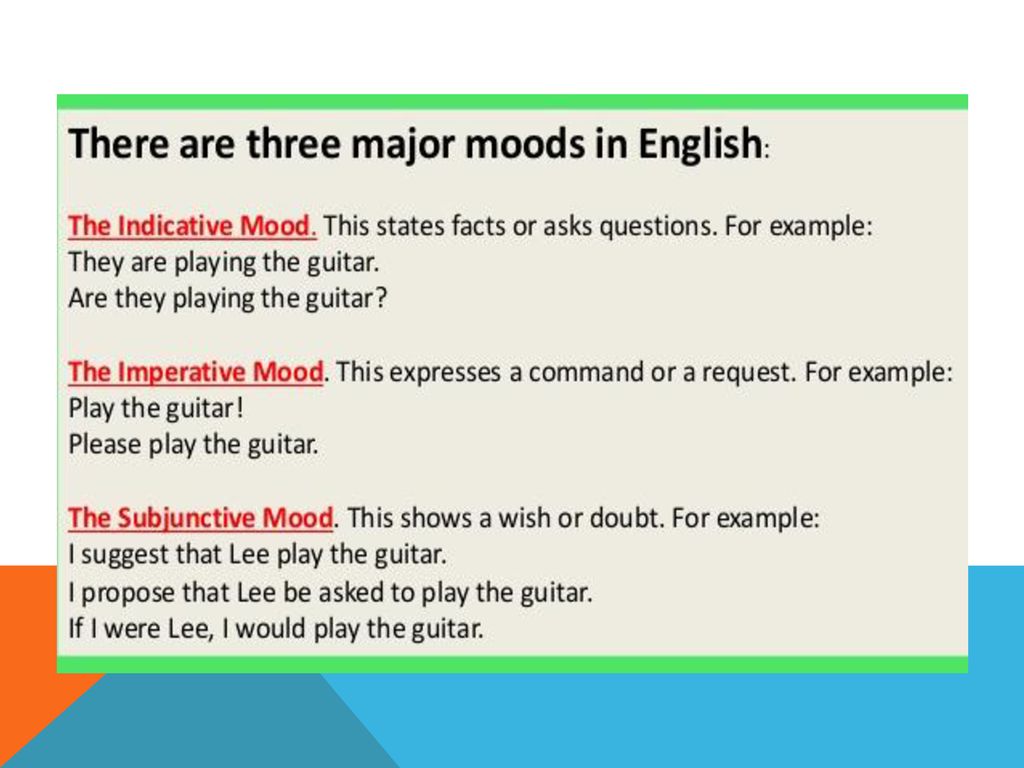 There are three major moods in English:

The Indicative Mood. This states facts or asks questions. For example:
They are playing the guitar.
Are they playing the guitar?

The Imperative Mood. This expresses a command or a request. For example:
Play the guitar!
Please play the guitar.

The Subjunctive Mood. This shows a wish or doubt. For example:
I suggest that Lee play the guitar.
I propose that Lee be asked to play the guitar.
If I were Lee, I would play the guitar.